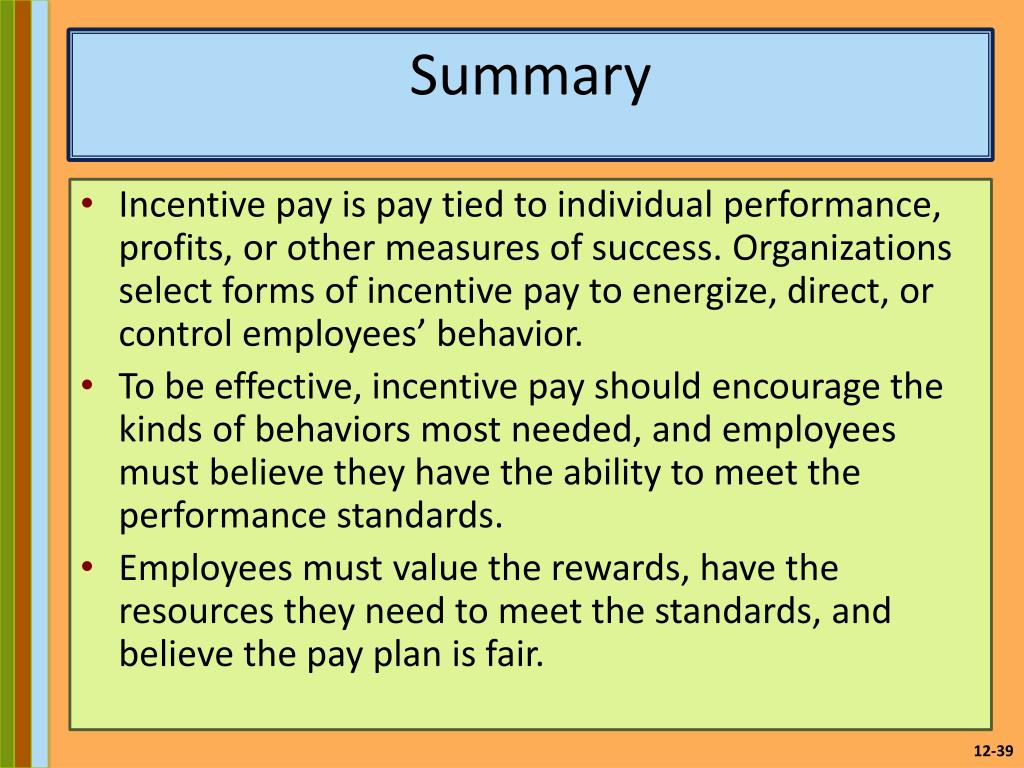 Summary

• Incentive pay is pay tied to individual performance, profits, or other measures of success. Organizations select forms of incentive pay to energize, direct, or control employees’ behavior.
• To be effective, incentive pay should encourage the kinds of behaviors most needed, and employees must believe they have the ability to meet the performance standards.
• Employees must value the rewards, have the resources they need to meet the standards, and believe the pay plan is fair.

12-39